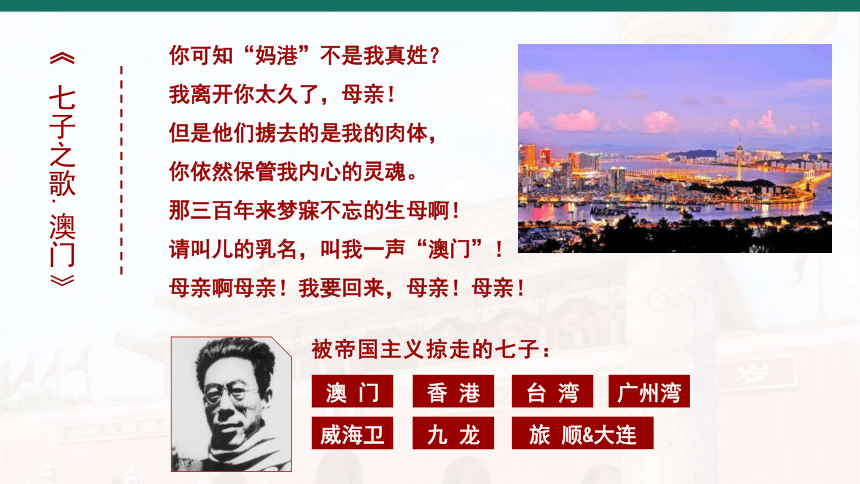 《七子之歌·澳门》

你可知“妈港”不是我真姓？
我离开你太久了，母亲！
但是他们掳去的是我的肉体，
你依然保管我内心的灵魂。
那三百年来梦寐不忘的生母啊！
请叫儿的乳名，叫我一声“澳门”！
母亲啊母亲！我要回来，母亲！母亲！

被帝国主义掠走的七子：

澳 门
香 港
台 湾
广州湾
威海卫
九 龙
旅 顺&大连